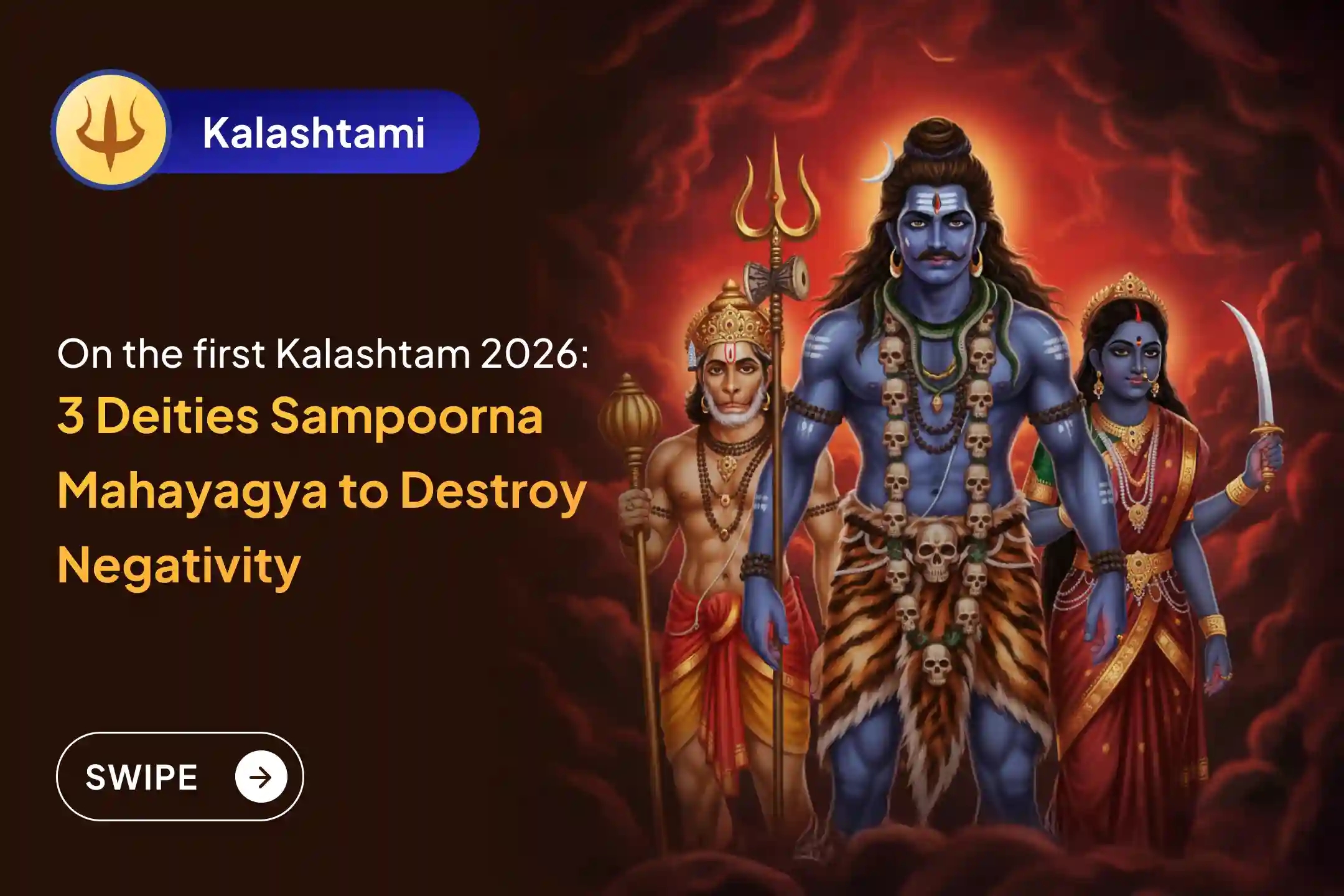 Kalashtami

On the first Kalashtam 2026:
3 Deities Sampoorna Mahayagya to Destroy Negativity

SWIPE